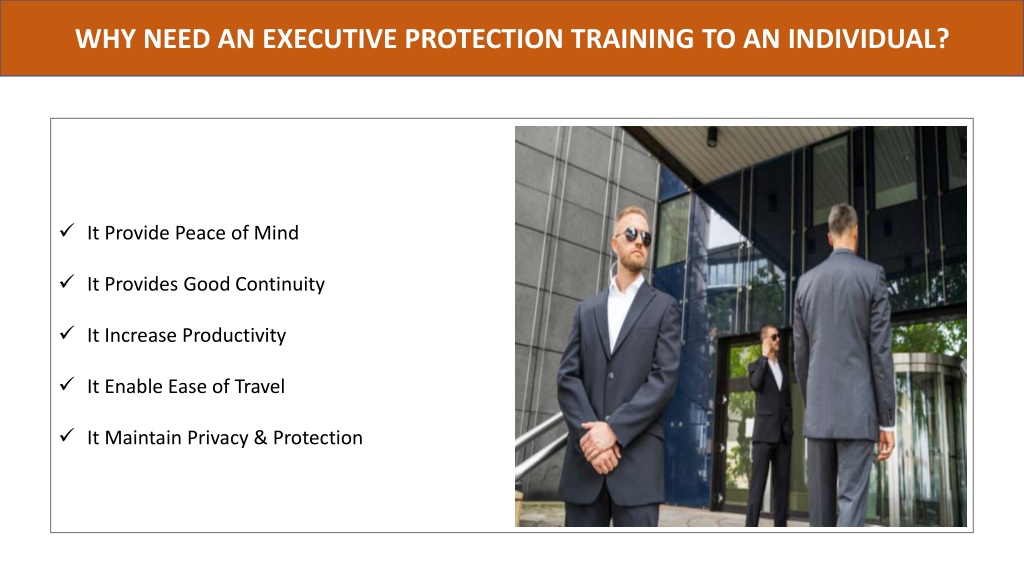 WHY NEED AN EXECUTIVE PROTECTION TRAINING TO AN INDIVIDUAL?

✓ It Provide Peace of Mind

✓ It Provides Good Continuity

✓ It Increase Productivity

✓ It Enable Ease of Travel

✓ It Maintain Privacy & Protection